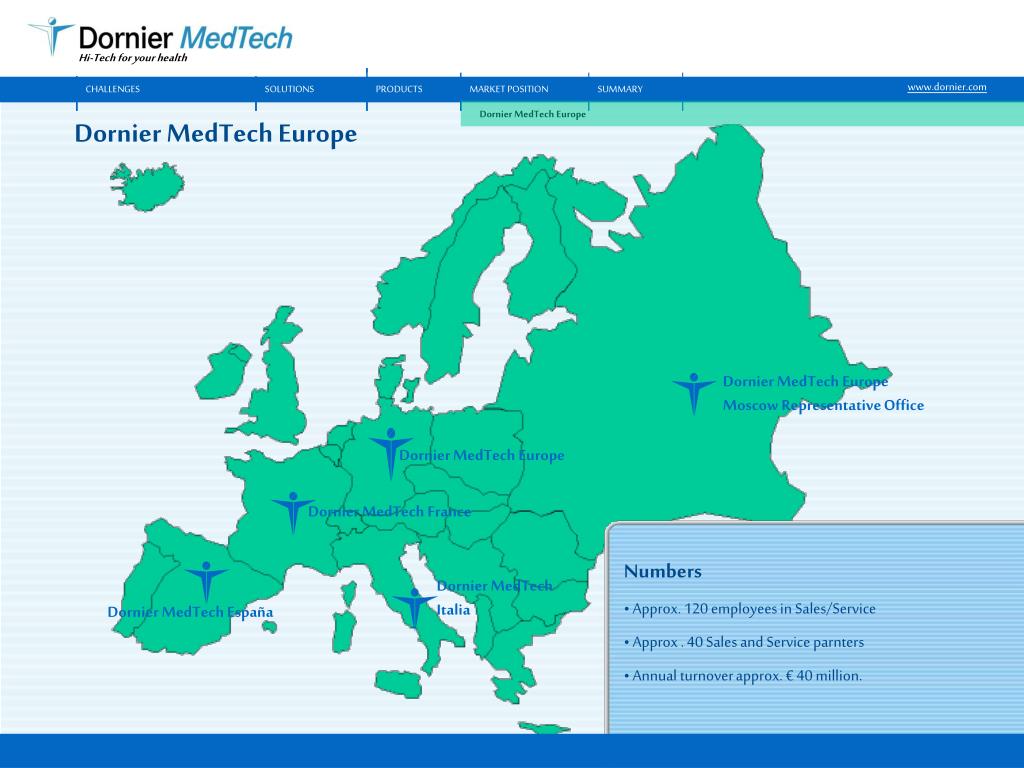 Dornier MedTech
Hi-Tech for your health

CHALLENGES SOLUTIONS PRODUCTS MARKET POSITION SUMMARY www.dornier.com

Dornier MedTech Europe

Dornier MedTech Europe

Dornier MedTech Europe
Moscow Representative Office

Dornier MedTech Europe

Dornier MedTech France

Dornier MedTech España

Dornier MedTech
Italia

Numbers

• Approx. 120 employees in Sales/Service

• Approx . 40 Sales and Service parnters

• Annual turnover approx. € 40 million.